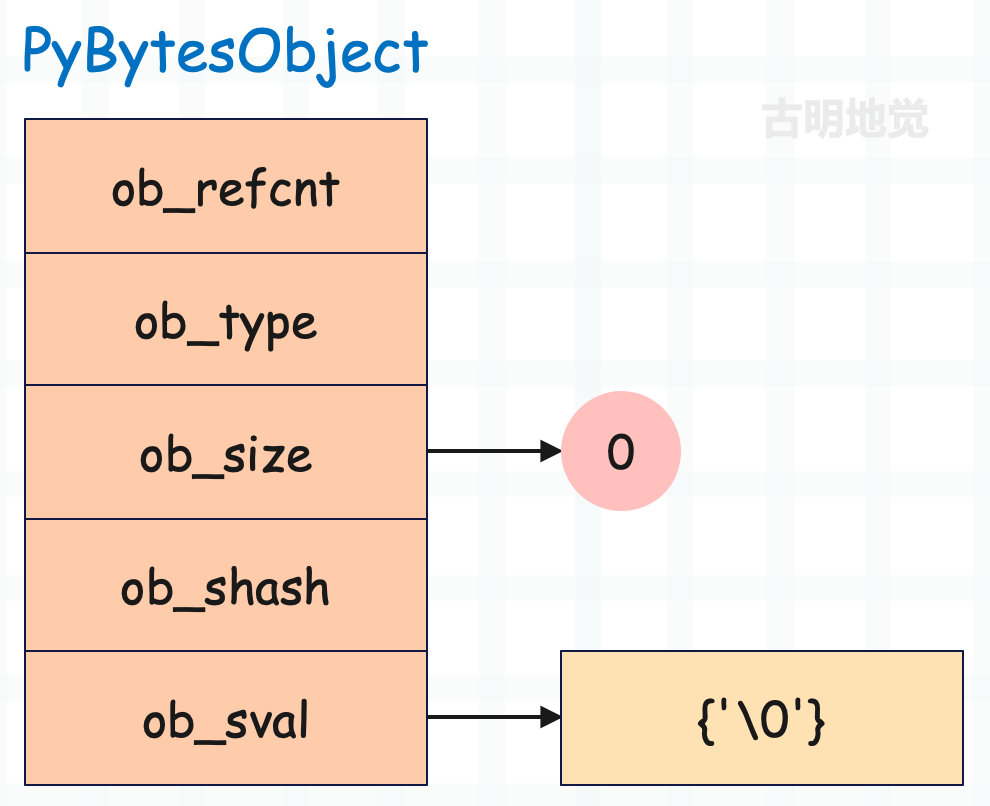 PyBytesObject

古明地觉

ob_refcnt

ob_type

ob_size

0

ob_shash

ob_sval

{'\0'}